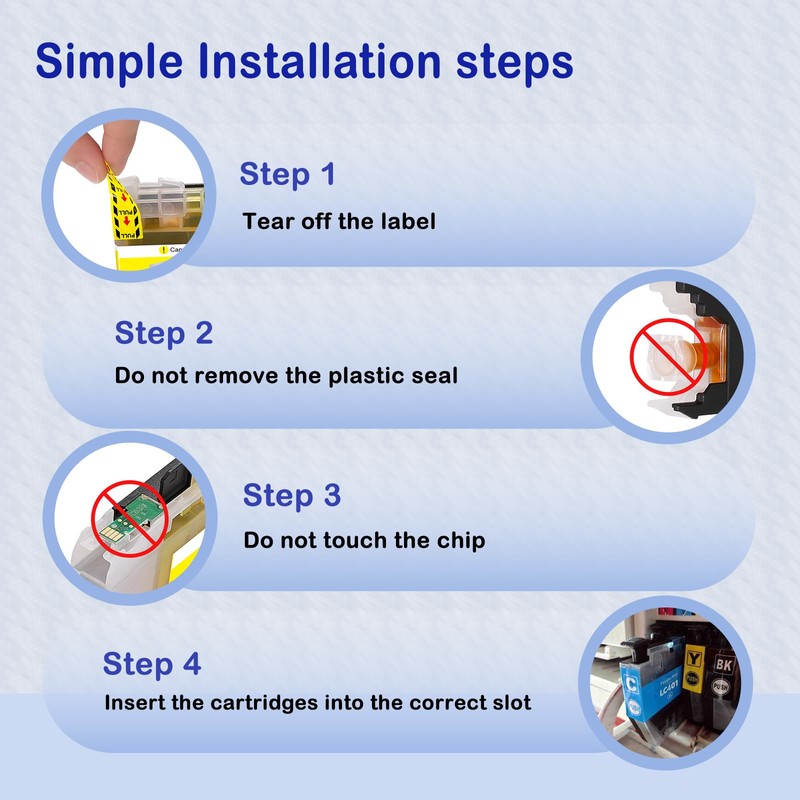 Simple Installation steps

PULL
PULL

Step 1
Tear off the label

Step 2
Do not remove the plastic seal

Step 3
Do not touch the chip

Step 4
Insert the cartridges into the correct slot

C
LC401
Y
BK
PUSH